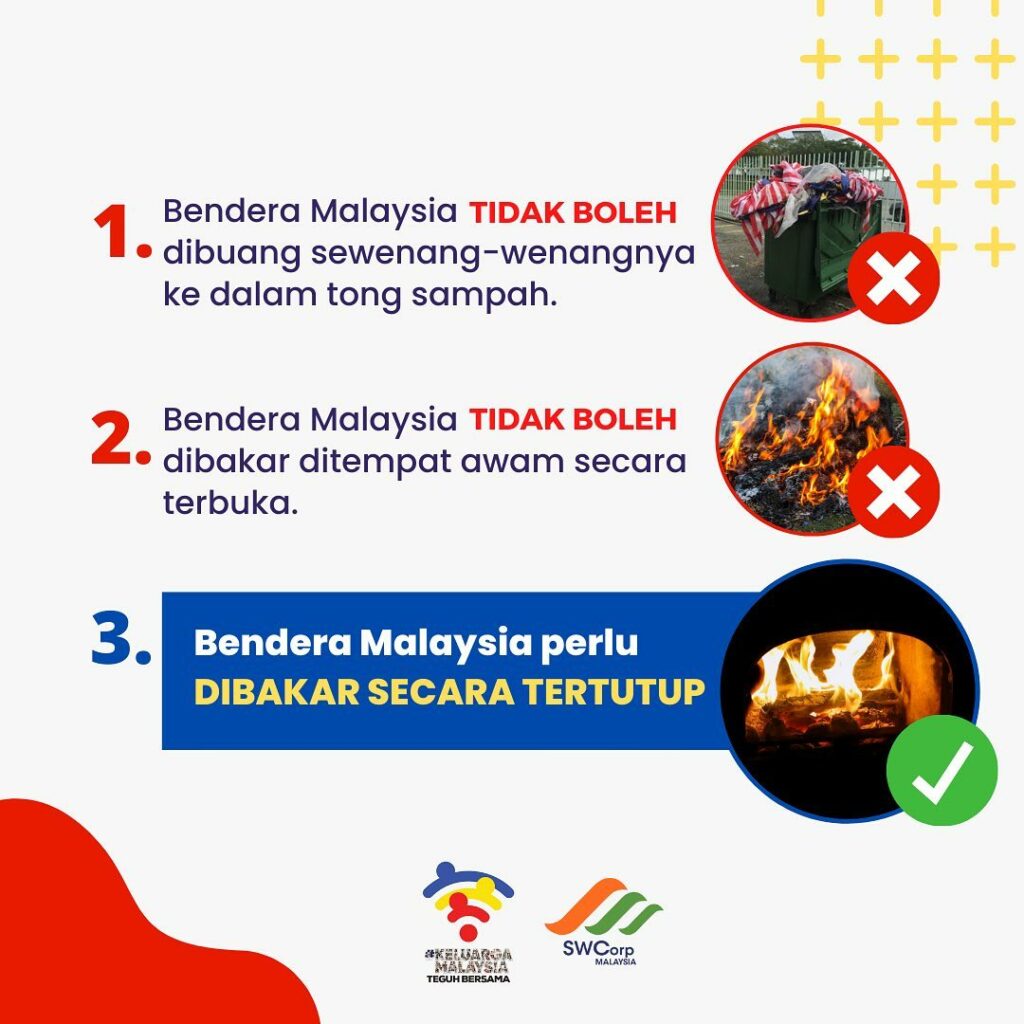 1. Bendera Malaysia TIDAK BOLEH dibuang sewenang-wenangnya ke dalam tong sampah.

2. Bendera Malaysia TIDAK BOLEH dibakar ditempat awam secara terbuka.

3. Bendera Malaysia perlu DIBAKAR SECARA TERTUTUP

#KELUARGA MALAYSIA TEGUH BERSAMA

SWCorp MALAYSIA